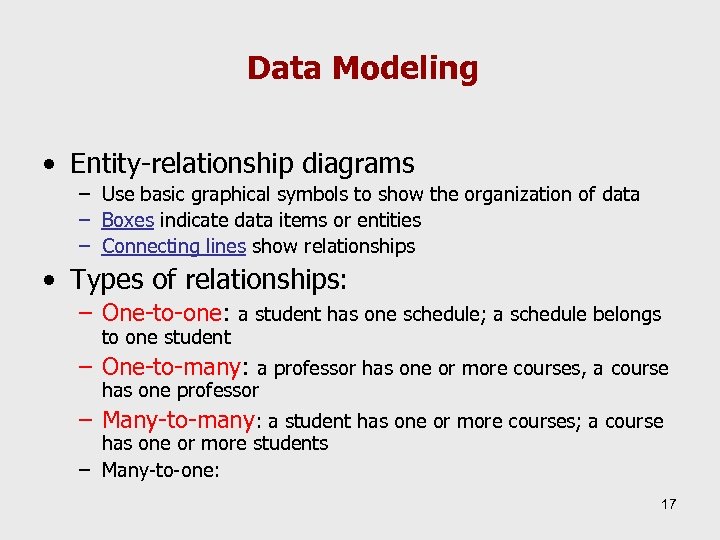 Data Modeling

• Entity-relationship diagrams
– Use basic graphical symbols to show the organization of data
– Boxes indicate data items or entities
– Connecting lines show relationships

• Types of relationships:
– One-to-one: a student has one schedule; a schedule belongs to one student
– One-to-many: a professor has one or more courses, a course has one professor
– Many-to-many: a student has one or more courses; a course has one or more students
– Many-to-one:

17